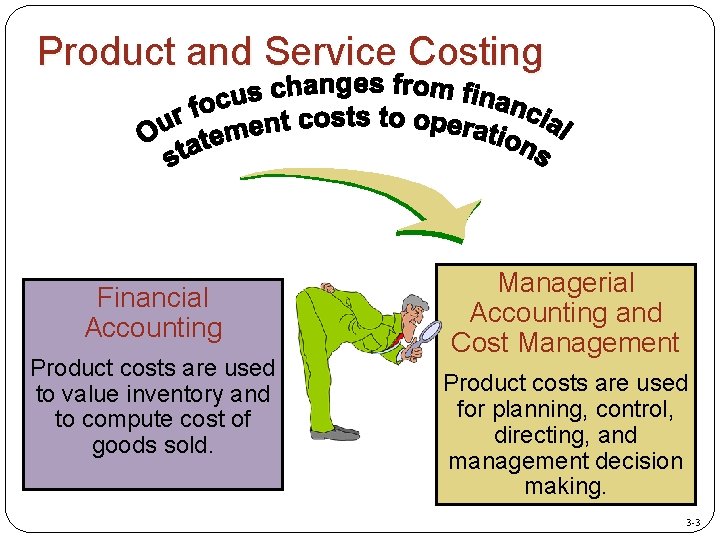 Product and Service Costing

Our focus changes from financial statement costs to operations

Financial Accounting

Product costs are used to value inventory and to compute cost of goods sold.

Managerial Accounting and Cost Management

Product costs are used for planning, control, directing, and management decision making.

3-3